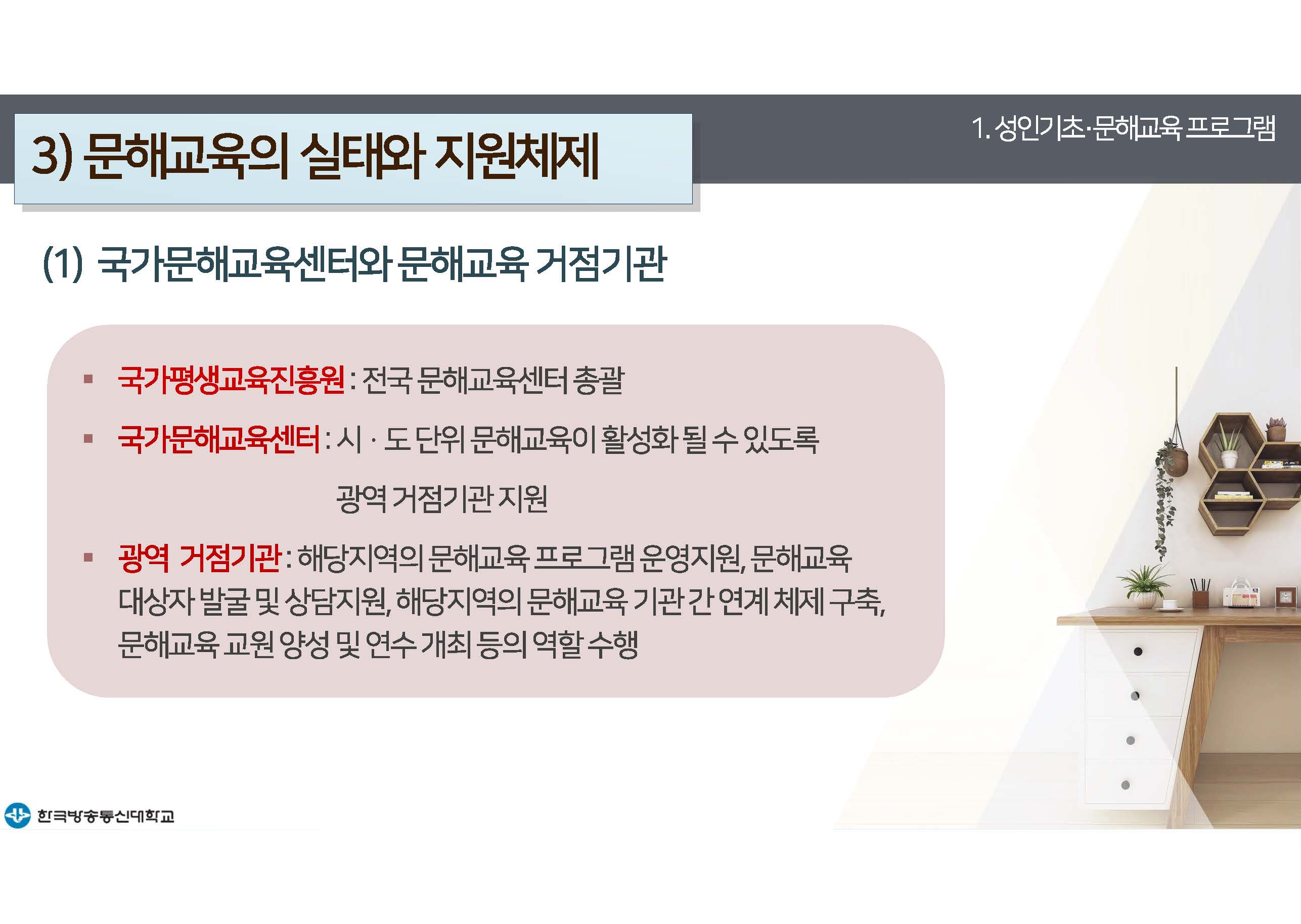 3) 문해교육의 실태와 지원체제

1. 성인기초·문해교육 프로그램

(1) 국가문해교육센터와 문해교육 거점기관

▪ 국가평생교육진흥원 : 전국 문해교육센터 총괄

▪ 국가문해교육센터 : 시 · 도 단위 문해교육이 활성화 될 수 있도록 광역 거점기관 지원

▪ 광역 거점기관 : 해당지역의 문해교육 프로그램 운영지원, 문해교육 대상자 발굴 및 상담지원, 해당지역의 문해교육 기관 간 연계 체제 구축, 문해교육 교원 양성 및 연수 개최 등의 역할 수행

한국방송통신대학교